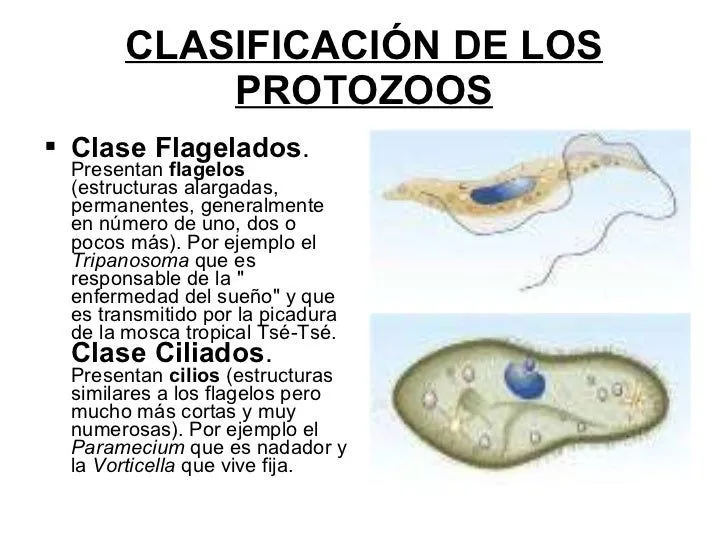 CLASIFICACIÓN DE LOS PROTOZOOS

▪ Clase Flagelados. Presentan flagelos (estructuras alargadas, permanentes, generalmente en número de uno, dos o pocos más). Por ejemplo el Tripanosoma que es responsable de la " enfermedad del sueño" y que es transmitido por la picadura de la mosca tropical Tsé-Tsé.

Clase Ciliados. Presentan cilios (estructuras similares a los flagelos pero mucho más cortas y muy numerosas). Por ejemplo el Paramecium que es nadador y la Vorticella que vive fija.